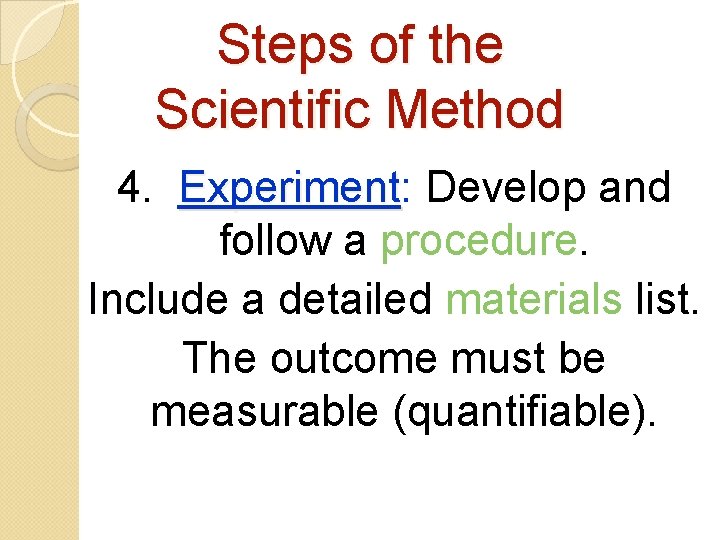 Steps of the Scientific Method

4. Experiment: Develop and follow a procedure.

Include a detailed materials list.

The outcome must be measurable (quantifiable).